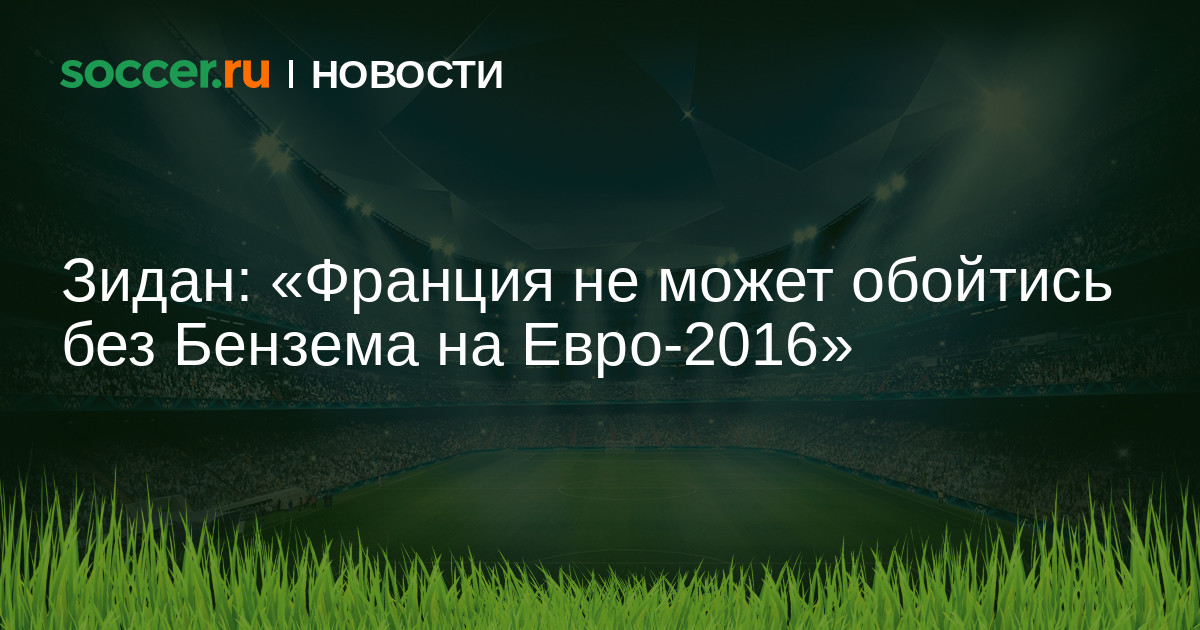 soccer.ru | НОВОСТИ

Зидан: «Франция не может обойтись без Бензема на Евро-2016»